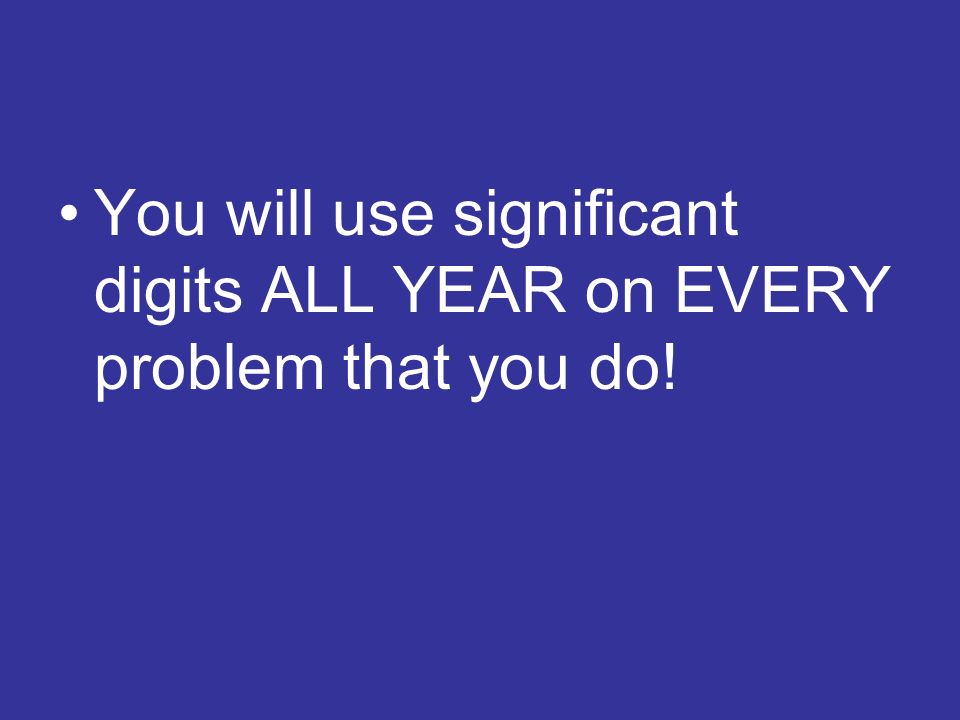 • You will use significant digits ALL YEAR on EVERY problem that you do!